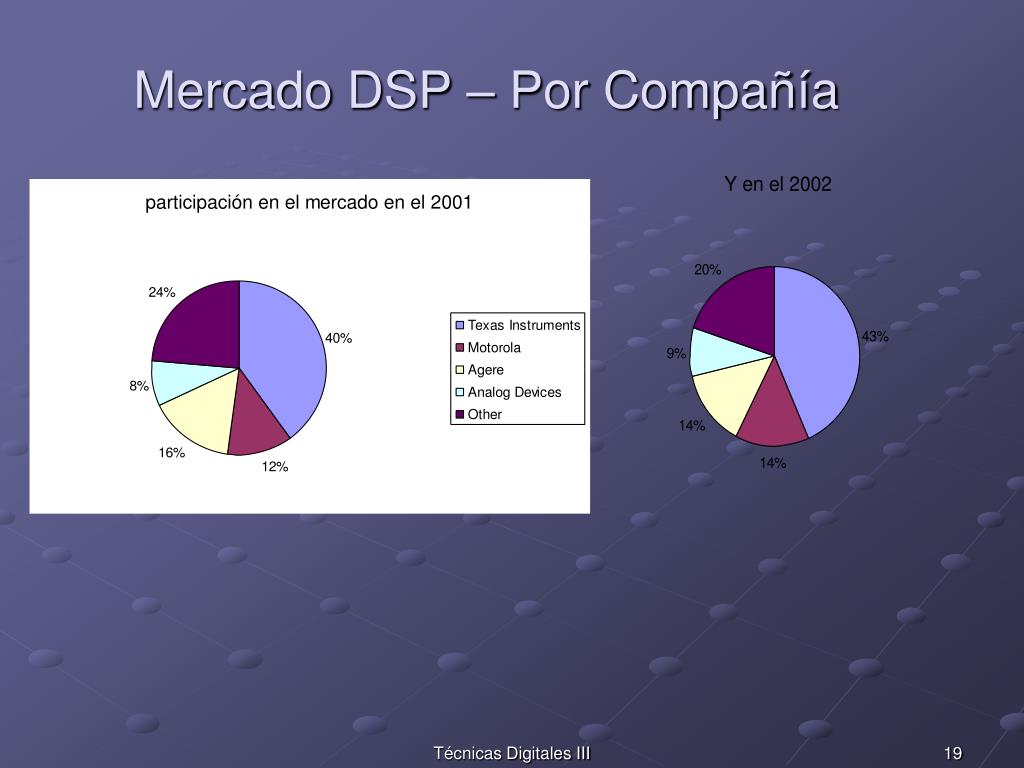 Mercado DSP – Por Compañía

participación en el mercado en el 2001

24%
40%
8%
16%
12%

Texas Instruments
Motorola
Agere
Analog Devices
Other

Y en el 2002

20%
43%
9%
14%
14%

Técnicas Digitales III

19